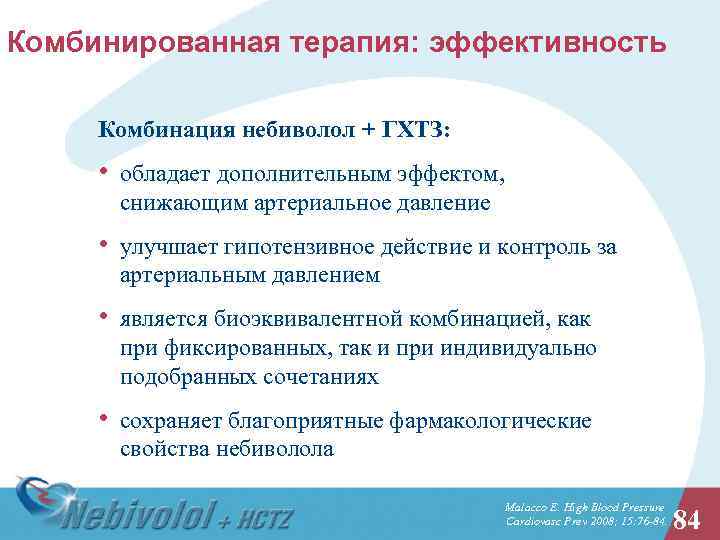 Комбинированная терапия: эффективность

Комбинация небиволол + ГХТЗ:

• обладает дополнительным эффектом, снижающим артериальное давление

• улучшает гипотензивное действие и контроль за артериальным давлением

• является биоэквивалентной комбинацией, как при фиксированных, так и при индивидуально подобранных сочетаниях

• сохраняет благоприятные фармакологические свойства небиволола

Nebivolol + HCTZ

Malacco E. High Blood Pressure Cardiovasc Prev 2008; 15:76-84.

84